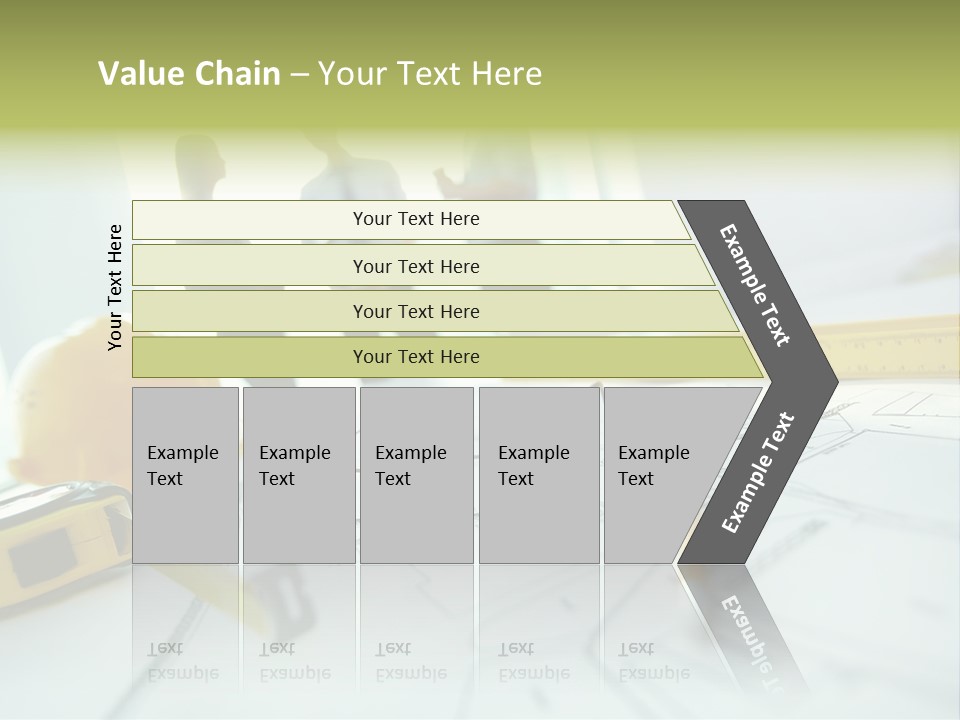 Value Chain – Your Text Here

Your Text Here

Your Text Here

Your Text Here

Your Text Here

Your Text Here

Example Text

Example Text

Example Text

Example Text

Example Text

Example Text

Example Text